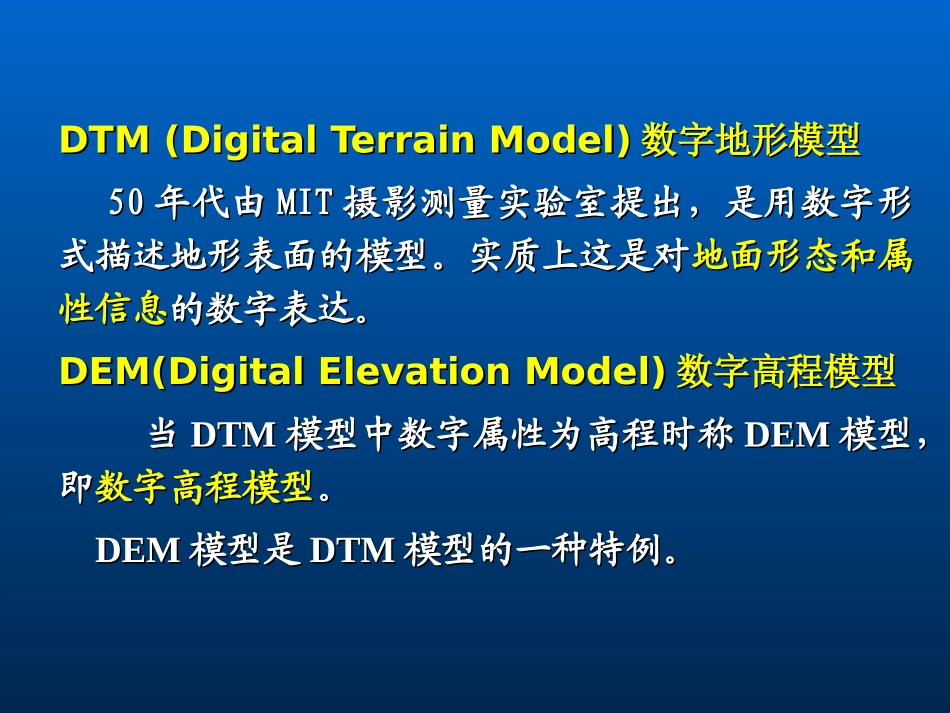 DTM (Digital Terrain Model) 数字地形模型

50 年代由 MIT 摄影测量实验室提出，是用数字形式描述地形表面的模型。实质上这是对地面形态和属性信息的数字表达。

DEM(Digital Elevation Model) 数字高程模型

当 DTM 模型中数字属性为高程时称 DEM 模型，即数字高程模型。

DEM 模型是 DTM 模型的一种特例。